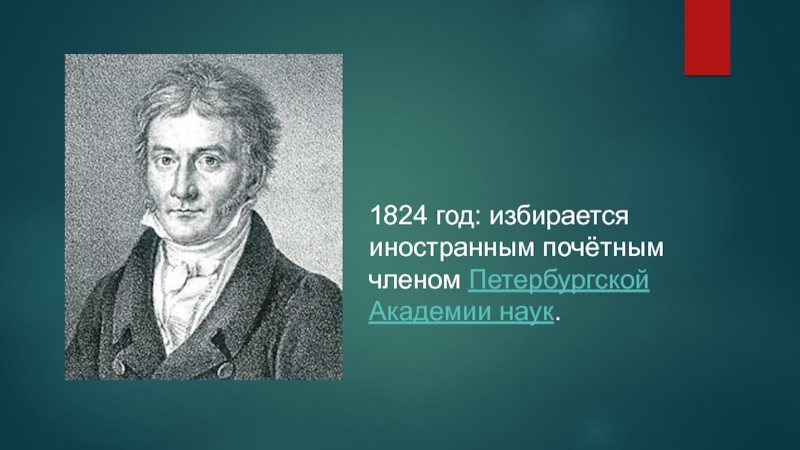 1824 год: избирается иностранным почётным членом Петербургской Академии наук.